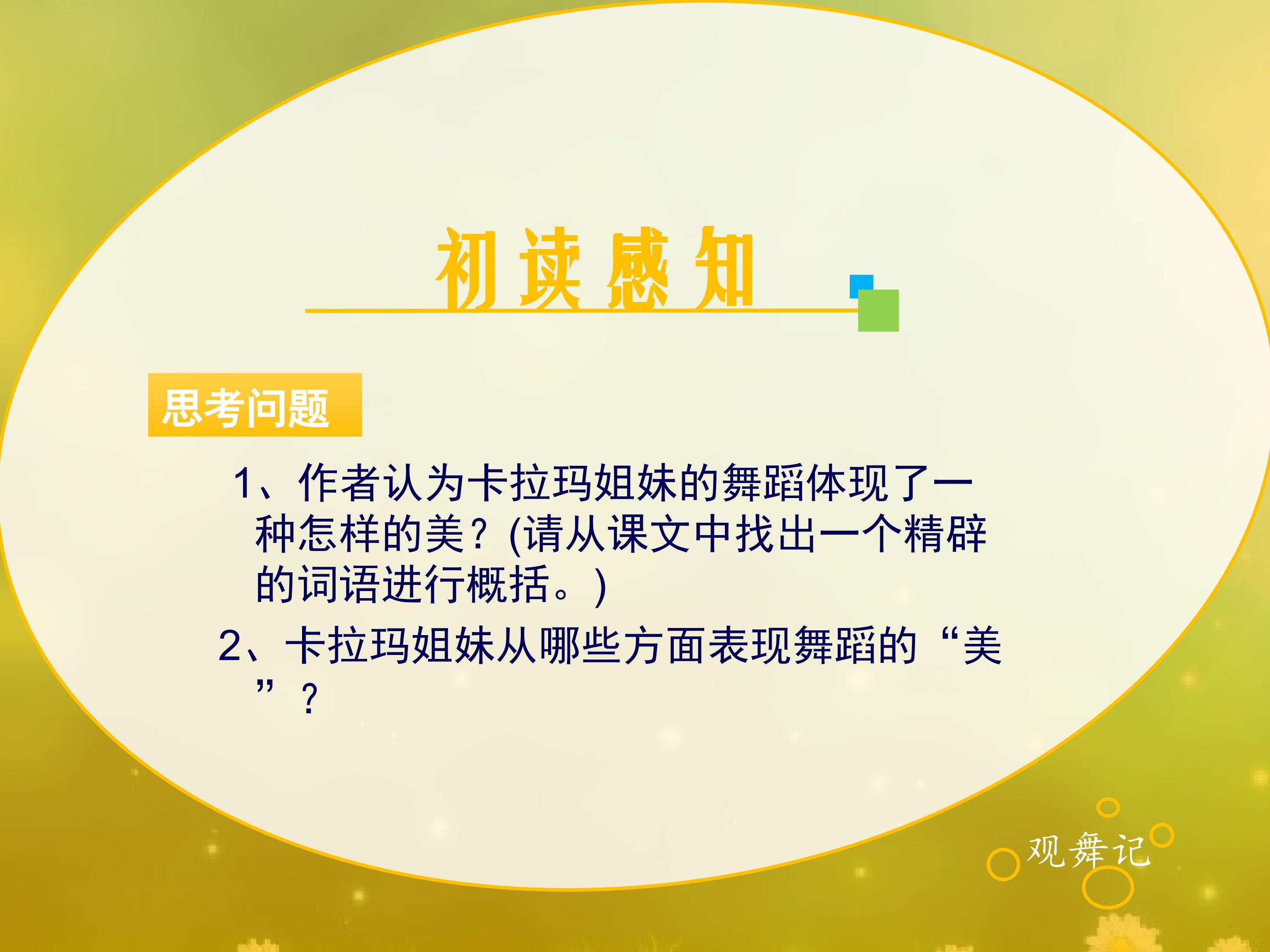 初读感知

思考问题

1、作者认为卡拉玛姐妹的舞蹈体现了一种怎样的美？(请从课文中找出一个精辟的词语进行概括。)

2、卡拉玛姐妹从哪些方面表现舞蹈的“美”？

观舞记